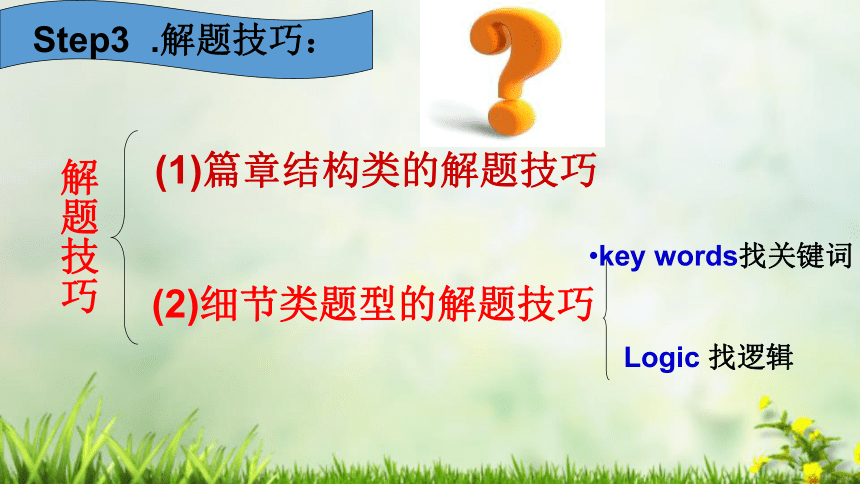 Step3 .解题技巧：

解题技巧

(1)篇章结构类的解题技巧

(2)细节类题型的解题技巧

•key words找关键词

Logic 找逻辑